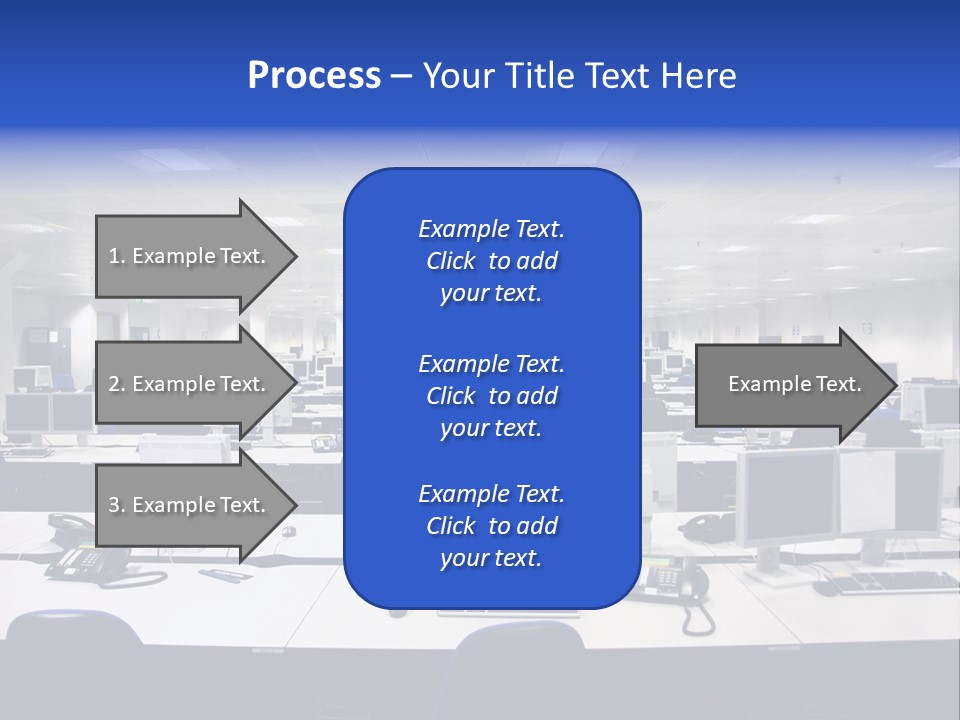 Process – Your Title Text Here

1. Example Text.

2. Example Text.

3. Example Text.

Example Text. Click to add your text.

Example Text. Click to add your text.

Example Text. Click to add your text.

Example Text.